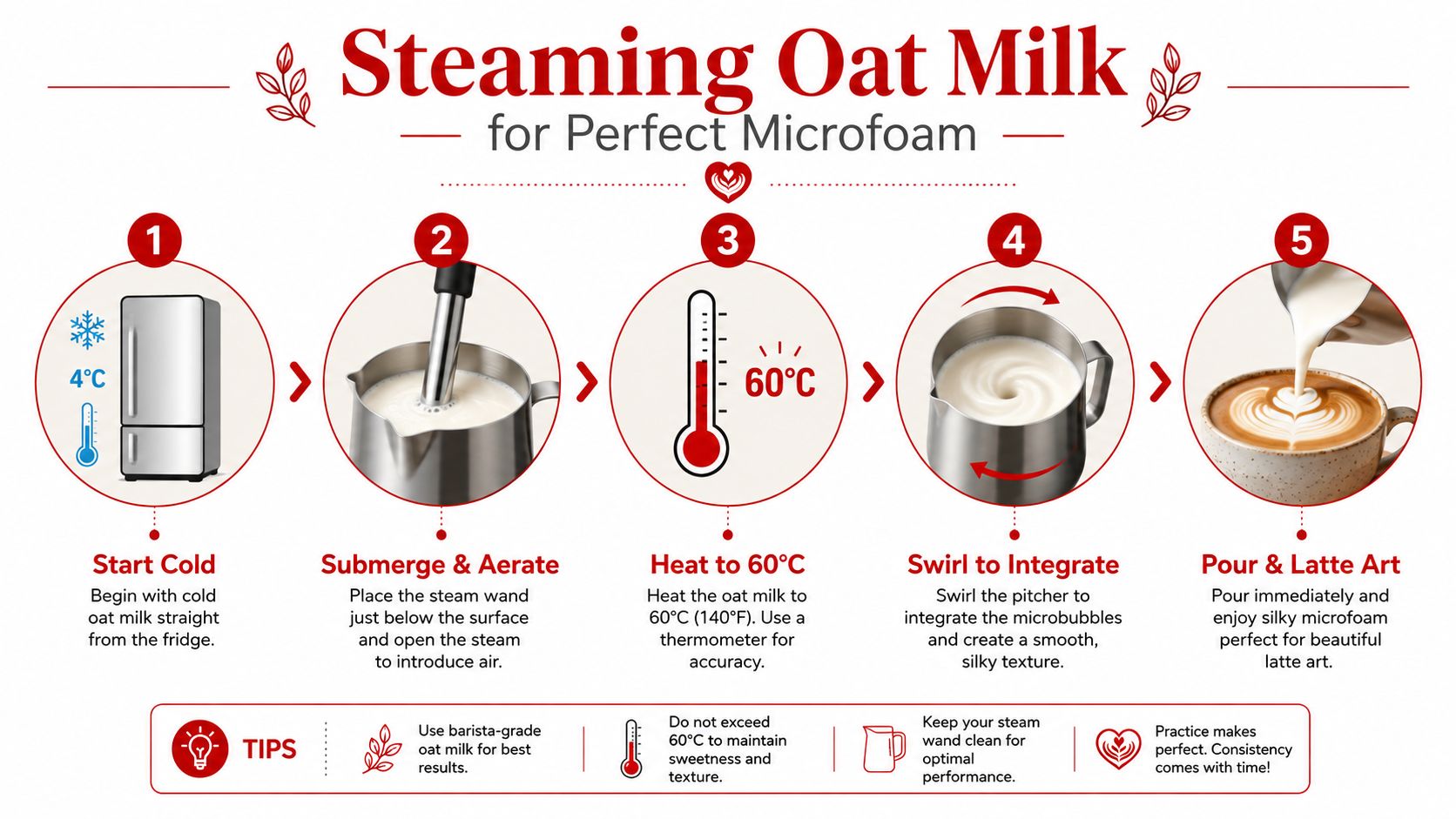 Steaming Oat Milk
for Perfect Microfoam

1

4°C

Start Cold
Begin with cold oat milk straight from the fridge.

2

Submerge & Aerate
Place the steam wand just below the surface and open the steam to introduce air.

3

60°C

Heat to 60°C
Heat the oat milk to 60°C (140°F). Use a thermometer for accuracy.

4

Swirl to Integrate
Swirl the pitcher to integrate the microbubbles and create a smooth, silky texture.

5

Pour & Latte Art
Pour immediately and enjoy silky microfoam perfect for beautiful latte art.

TIPS

Use barista-grade oat milk for best results.

Do not exceed 60°C to maintain sweetness and texture.

Keep your steam wand clean for optimal performance.

Practice makes perfect. Consistency comes with time!